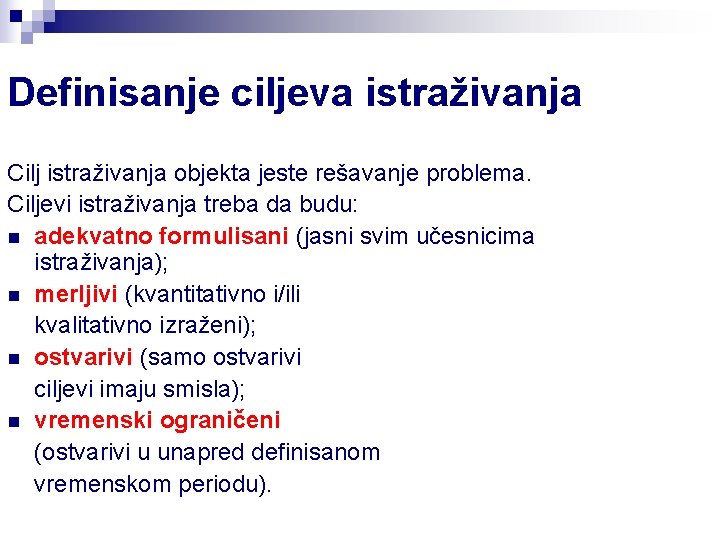 Definisanje ciljeva istraživanja

Cilj istraživanja objekta jeste rešavanje problema.
Ciljevi istraživanja treba da budu:

- adekvatno formulisani (jasni svim učesnicima istraživanja);
- merljivi (kvantitativno i/ili kvalitativno izraženi);
- ostvarivi (samo ostvarivi ciljevi imaju smisla);
- vremenski ograničeni (ostvarivi u unapred definisanom vremenskom periodu).